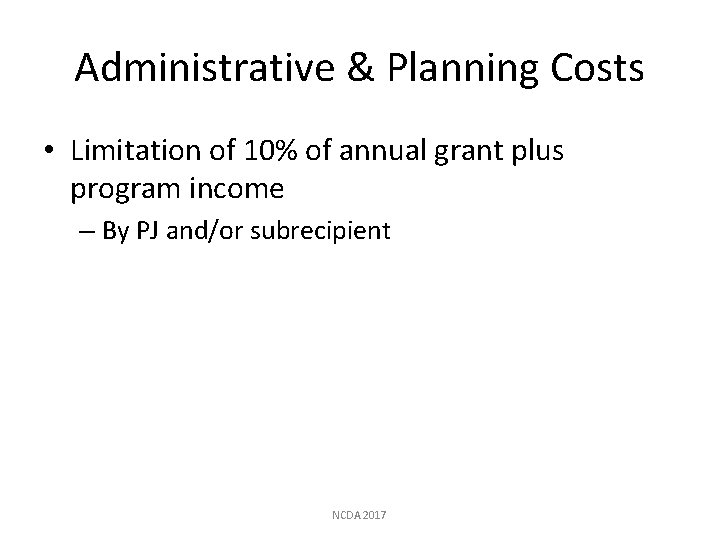 Administrative & Planning Costs

• Limitation of 10% of annual grant plus program income

– By PJ and/or subrecipient

NCDA 2017